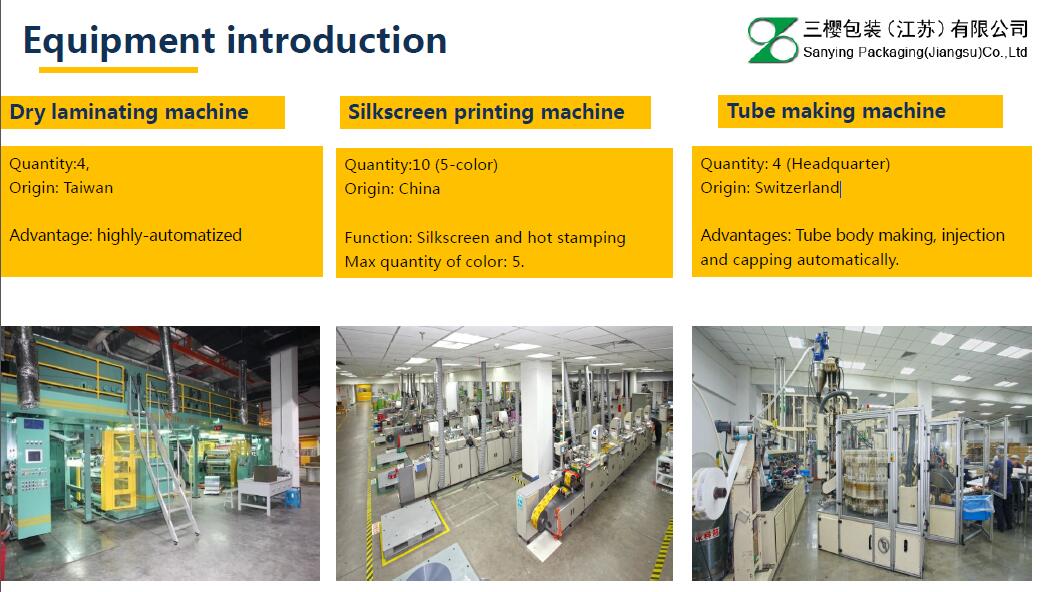 Equipment introduction

三樱包装（江苏）有限公司
Sanying Packaging(Jiangsu)Co.,Ltd

Dry laminating machine

Quantity:4,
Origin: Taiwan

Advantage: highly-automatized

Silkscreen printing machine

Quantity:10 (5-color)
Origin: China

Function: Silkscreen and hot stamping
Max quantity of color: 5.

Tube making machine

Quantity: 4 (Headquarter)
Origin: Switzerland

Advantages: Tube body making, injection and capping automatically.